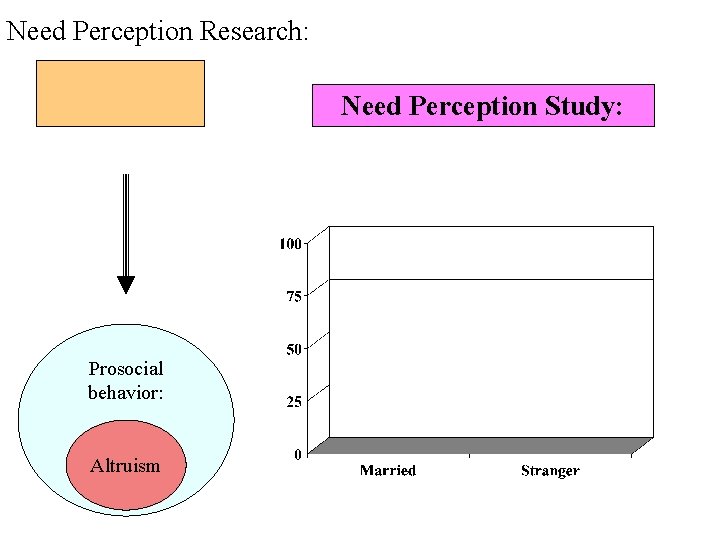 Need Perception Research:

Need Perception Study:

Prosocial behavior:

Altruism

100
75
50
25
0

Married
Stranger